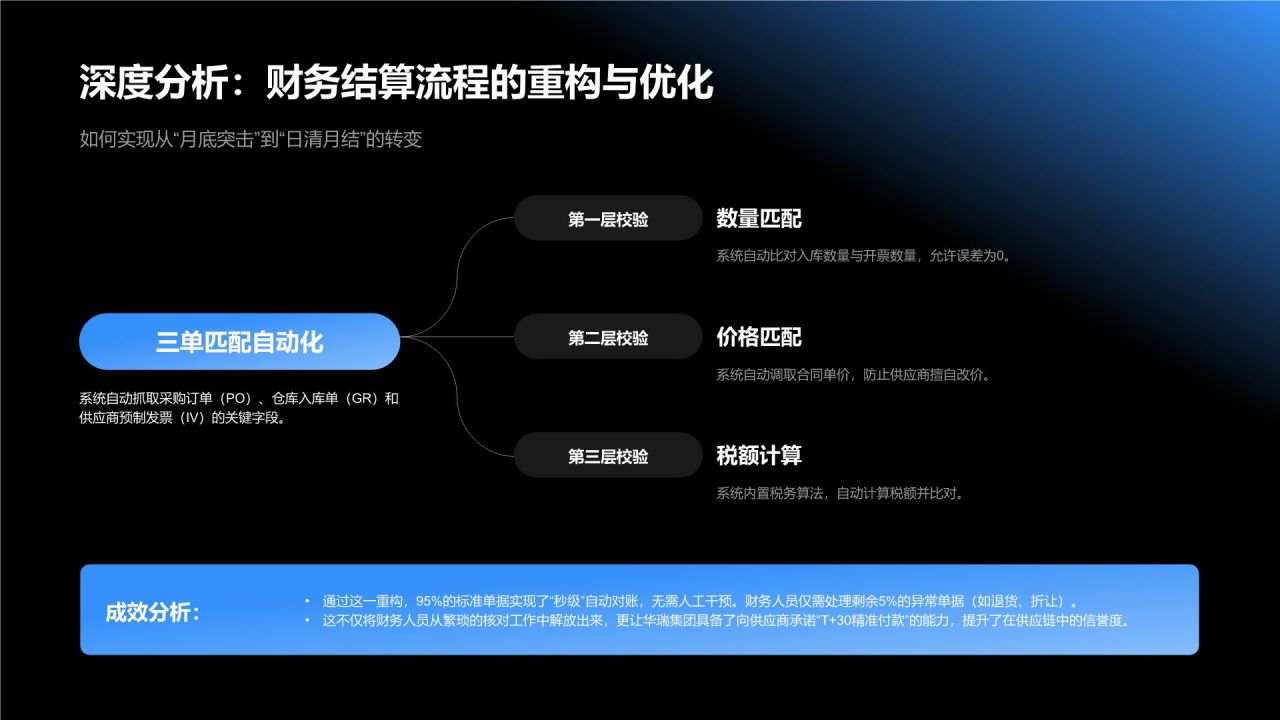 深度分析：财务结算流程的重构与优化

如何实现从“月底突击”到“日清月结”的转变

三单匹配自动化

系统自动抓取采购订单（PO）、仓库入库单（GR）和供应商预制发票（IV）的关键字段。

第一层校验

数量匹配

系统自动比对入库数量与开票数量，允许误差为0。

第二层校验

价格匹配

系统自动调取合同单价，防止供应商擅自改价。

第三层校验

税额计算

系统内置税务算法，自动计算税额并比对。

成效分析：

• 通过这一重构，95%的标准单据实现了“秒级”自动对账，无需人工干预。财务人员仅需处理剩余5%的异常单据（如退货、折让）。
• 这不仅将财务人员从繁琐的核对工作中解放出来，更让华瑞集团具备了向供应商承诺“T+30精准付款”的能力，提升了在供应链中的信誉度。